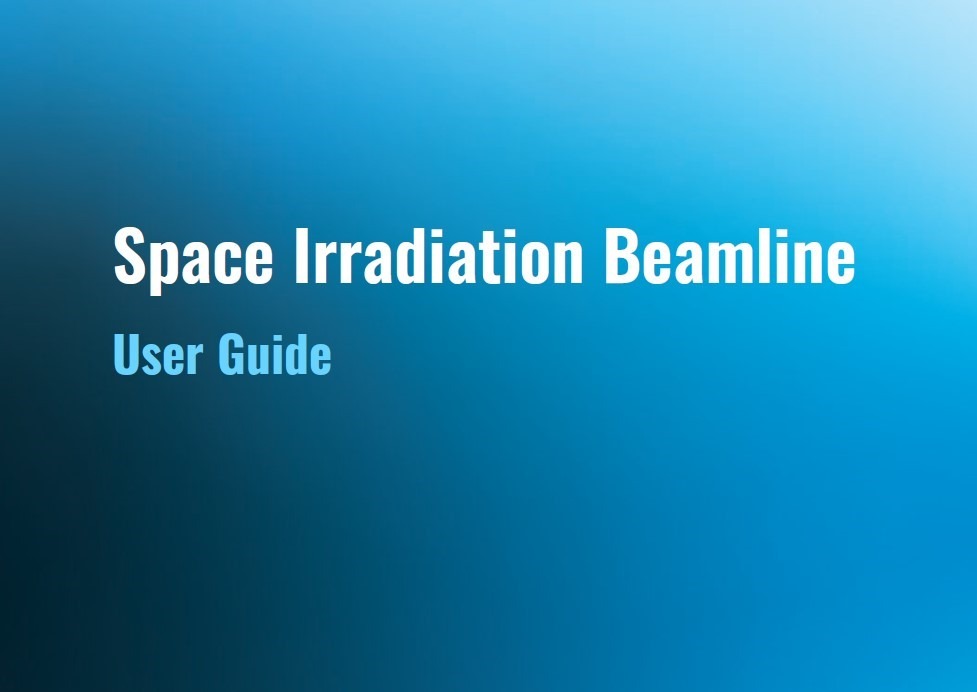 Space Irradiation Beamline

User Guide